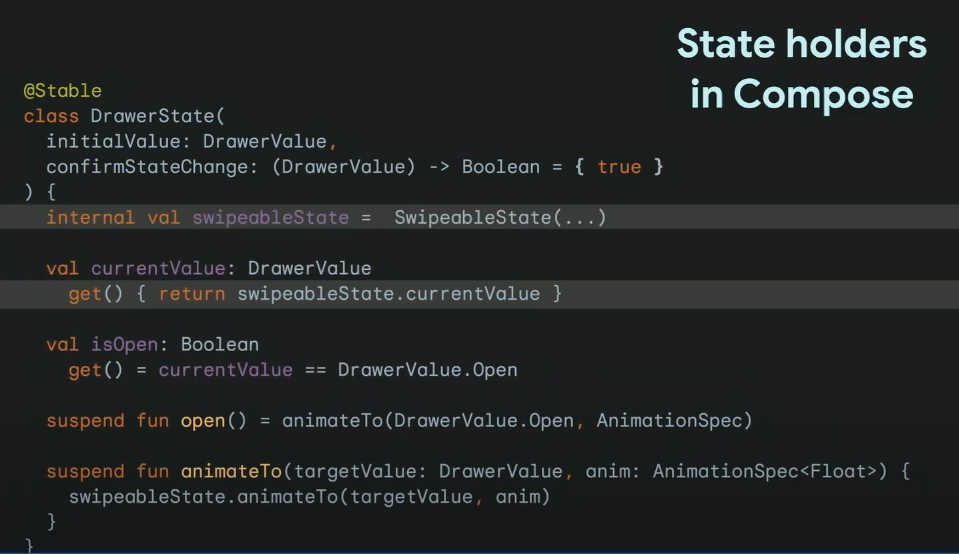 State holders in Compose

@Stable
class DrawerState(
  initialValue: DrawerValue,
  confirmStateChange: (DrawerValue) -> Boolean = { true }
) {
  internal val swipeableState =  SwipeableState(...)

  val currentValue: DrawerValue
    get() { return swipeableState.currentValue }

  val isOpen: Boolean
    get() = currentValue == DrawerValue.Open

  suspend fun open() = animateTo(DrawerValue.Open, AnimationSpec)

  suspend fun animateTo(targetValue: DrawerValue, anim: AnimationSpec<Float>) {
    swipeableState.animateTo(targetValue, anim)
  }
}